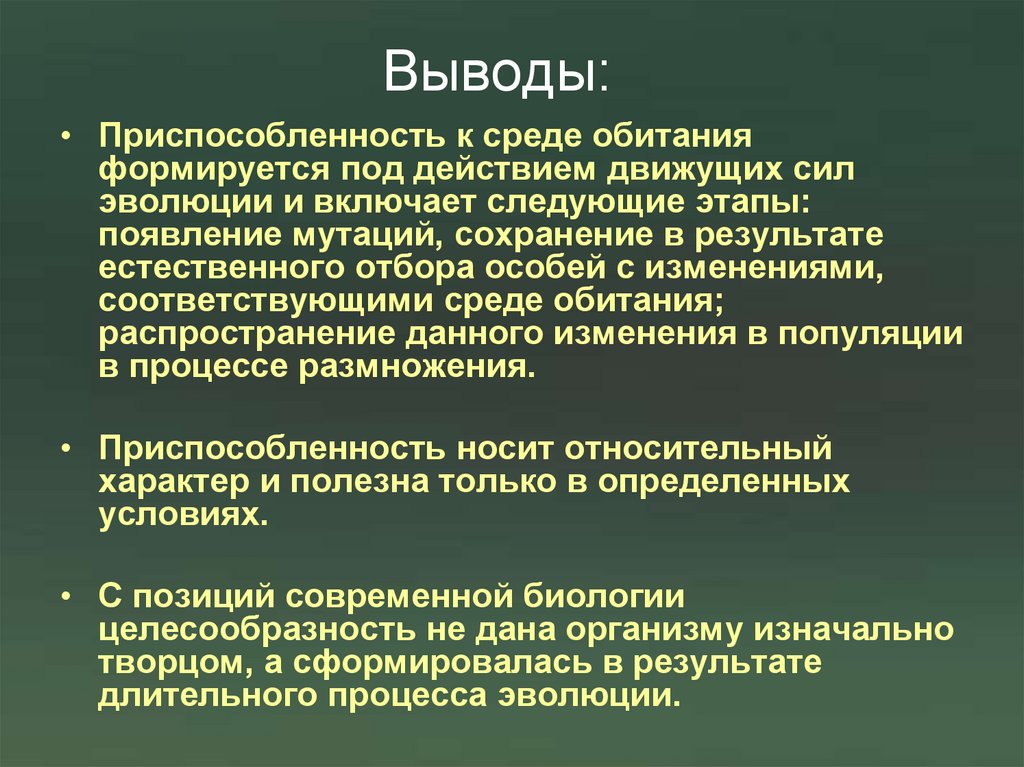 Выводы:

• Приспособленность к среде обитания формируется под действием движущих сил эволюции и включает следующие этапы: появление мутаций, сохранение в результате естественного отбора особей с изменениями, соответствующими среде обитания; распространение данного изменения в популяции в процессе размножения.

• Приспособленность носит относительный характер и полезна только в определенных условиях.

• С позиций современной биологии целесообразность не дана организму изначально творцом, а сформировалась в результате длительного процесса эволюции.